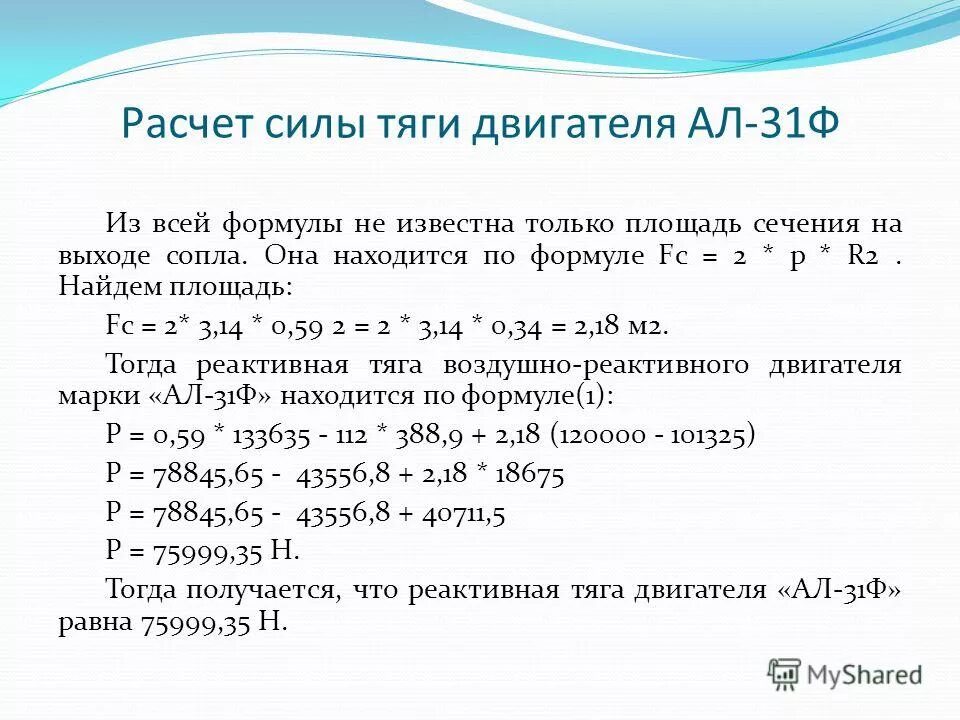 Расчет силы тяги двигателя АЛ-31Ф

Из всей формулы не известна только площадь сечения на выходе сопла. Она находится по формуле Fc = 2 * p * R2 . Найдем площадь:

Fc = 2* 3,14 * 0,59 2 = 2 * 3,14 * 0,34 = 2,18 м2.

Тогда реактивная тяга воздушно-реактивного двигателя марки «АЛ-31Ф» находится по формуле(1):

P = 0,59 * 133635 - 112 * 388,9 + 2,18 (120000 - 101325)

P = 78845,65 - 43556,8 + 2,18 * 18675

P = 78845,65 - 43556,8 + 40711,5

P = 75999,35 Н.

Тогда получается, что реактивная тяга двигателя «АЛ-31Ф» равна 75999,35 Н.

MyShared